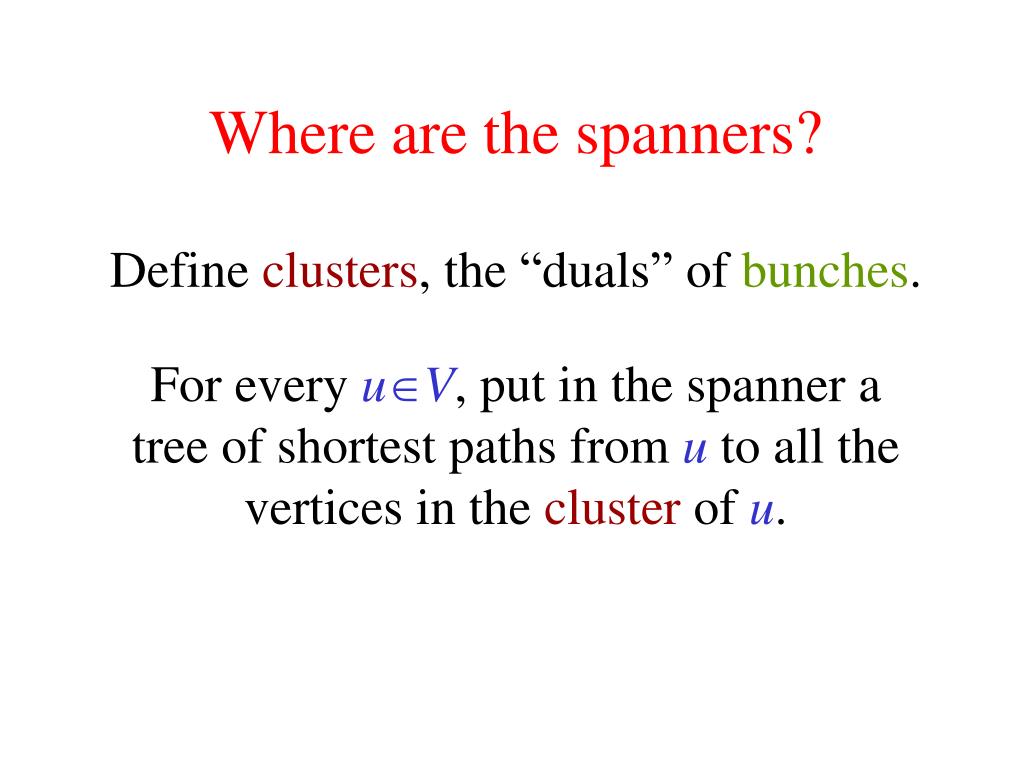 Where are the spanners?

Define clusters, the “duals” of bunches.

For every $u \in V$, put in the spanner a tree of shortest paths from $u$ to all the vertices in the cluster of $u$.